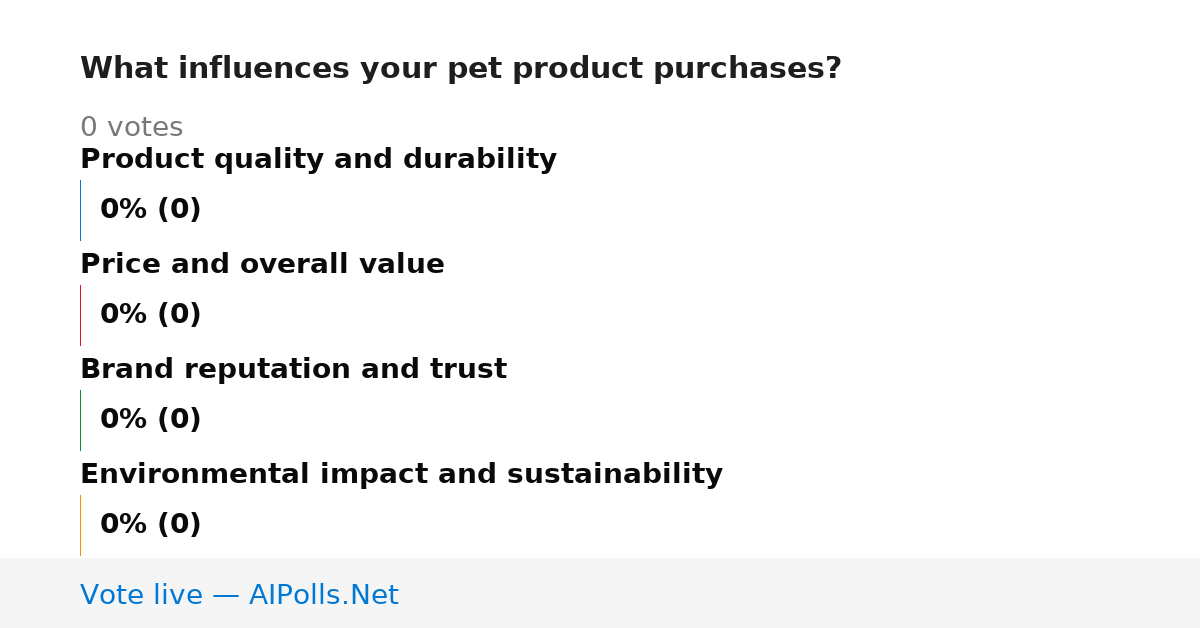 What influences your pet product purchases?

0 votes

Product quality and durability

0% (0)

Price and overall value

0% (0)

Brand reputation and trust

0% (0)

Environmental impact and sustainability

0% (0)

Vote live — AIPolls.Net